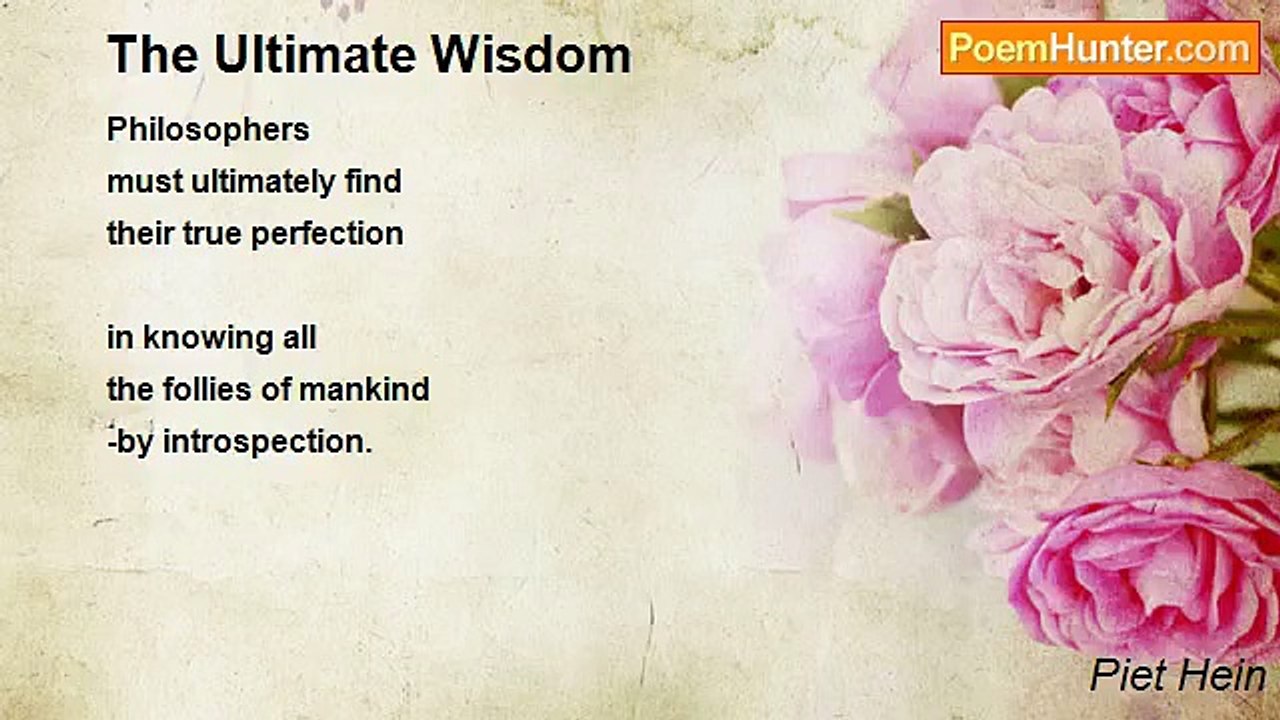 The Ultimate Wisdom

PoemHunter.com

Philosophers
must ultimately find
their true perfection

in knowing all
the follies of mankind
-by introspection.

Piet Hein